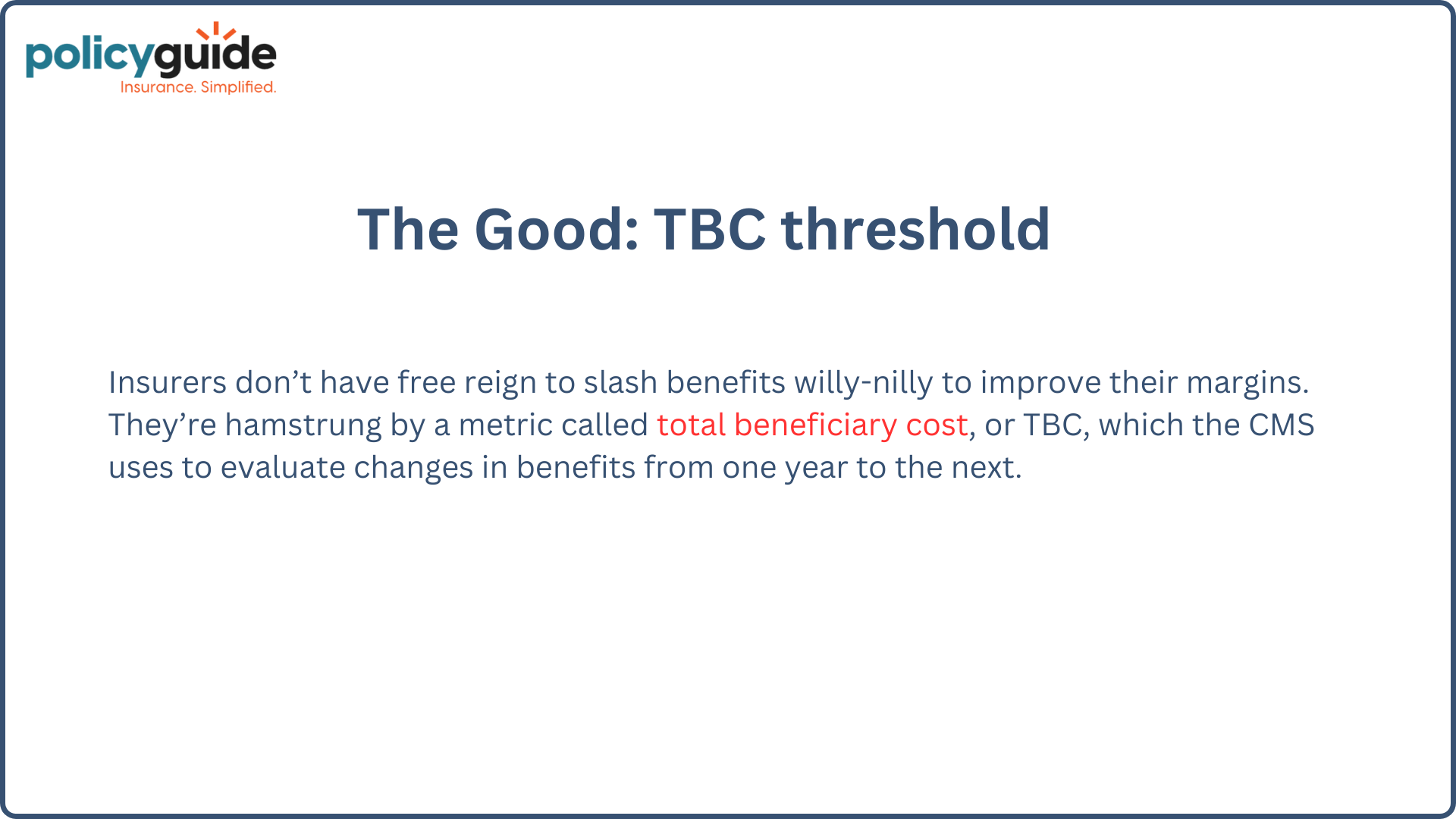 policyguide
Insurance. Simplified.

The Good: TBC threshold

Insurers don’t have free reign to slash benefits willy-nilly to improve their margins. They’re hamstrung by a metric called total beneficiary cost, or TBC, which the CMS uses to evaluate changes in benefits from one year to the next.